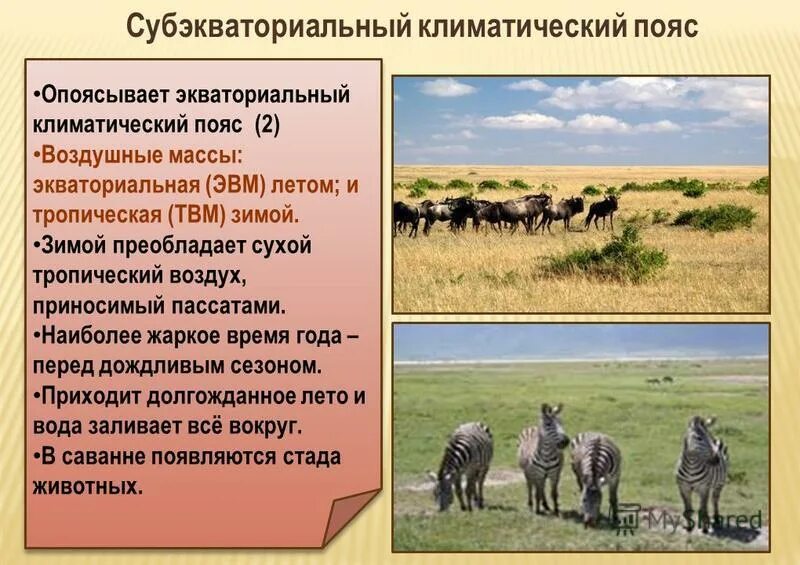 Субэкваториальный климатический пояс

•Опоясывает экваториальный климатический пояс (2)
•Воздушные массы: экваториальная (ЭВМ) летом; и тропическая (ТВМ) зимой.
•Зимой преобладает сухой тропический воздух, приносимый пассатами.
•Наиболее жаркое время года – перед дождливым сезоном.
•Приходит долгожданное лето и вода заливает всё вокруг.
•В саванне появляются стада животных.

MyShared